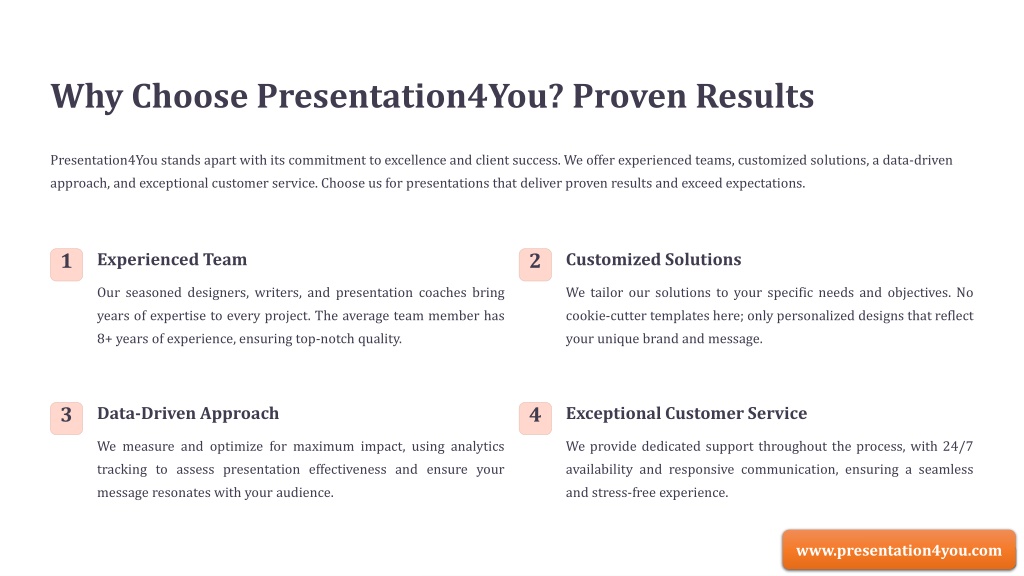 Why Choose Presentation4You? Proven Results

Presentation4You stands apart with its commitment to excellence and client success. We offer experienced teams, customized solutions, a data-driven approach, and exceptional customer service. Choose us for presentations that deliver proven results and exceed expectations.

1

Experienced Team

Our seasoned designers, writers, and presentation coaches bring years of expertise to every project. The average team member has 8+ years of experience, ensuring top-notch quality.

2

Customized Solutions

We tailor our solutions to your specific needs and objectives. No cookie-cutter templates here; only personalized designs that reflect your unique brand and message.

3

Data-Driven Approach

We measure and optimize for maximum impact, using analytics tracking to assess presentation effectiveness and ensure your message resonates with your audience.

4

Exceptional Customer Service

We provide dedicated support throughout the process, with 24/7 availability and responsive communication, ensuring a seamless and stress-free experience.

www.presentation4you.com